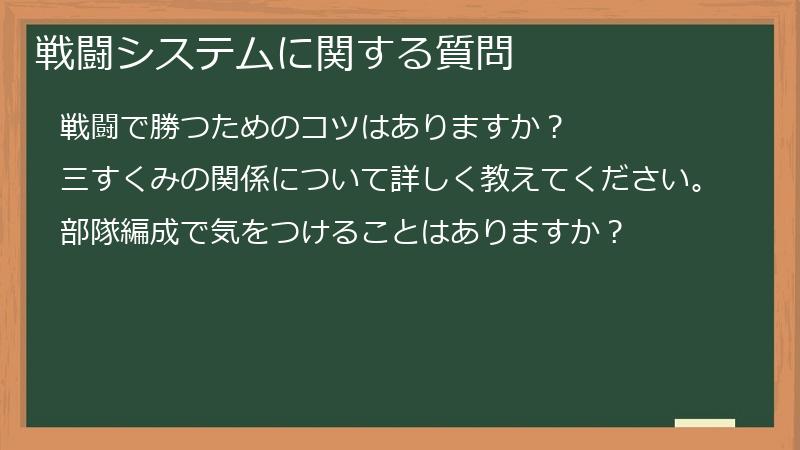 戦闘システムに関する質問

戦闘で勝つためのコツはありますか？

三すくみの関係について詳しく教えてください。

部隊編成で気をつけることはありますか？